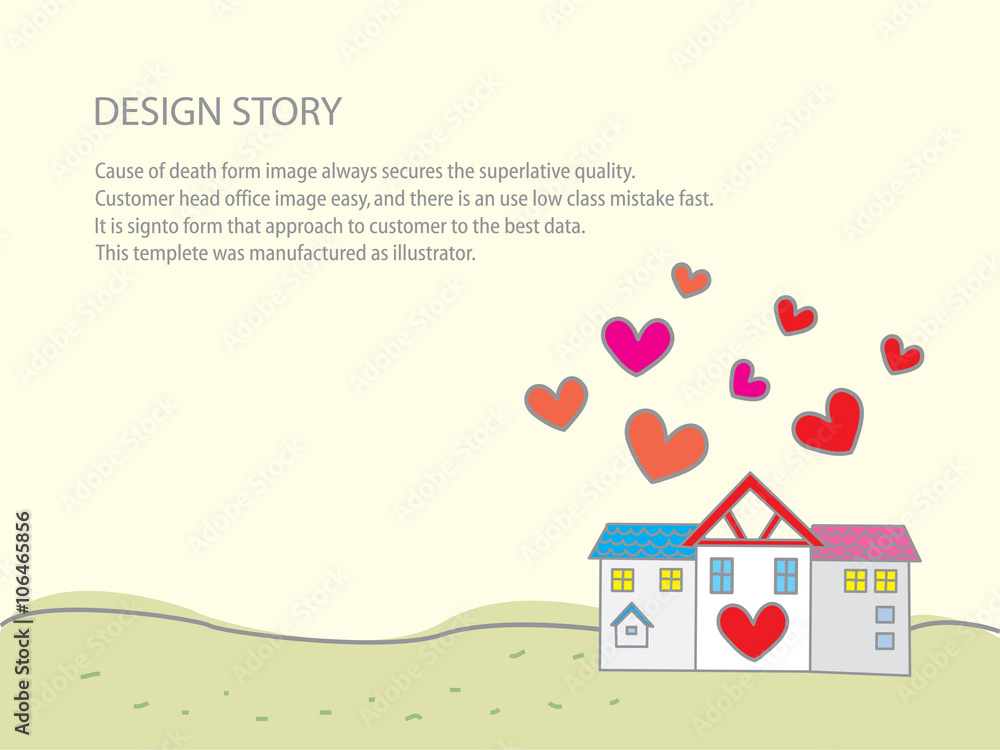 DESIGN STORY

Cause of death form image always secures the superlative quality.
Customer head office image easy, and there is an use low class mistake fast.
It is signto form that approach to customer to the best data.
This templete was manufactured as illustrator.

Adobe Stock | #106465856